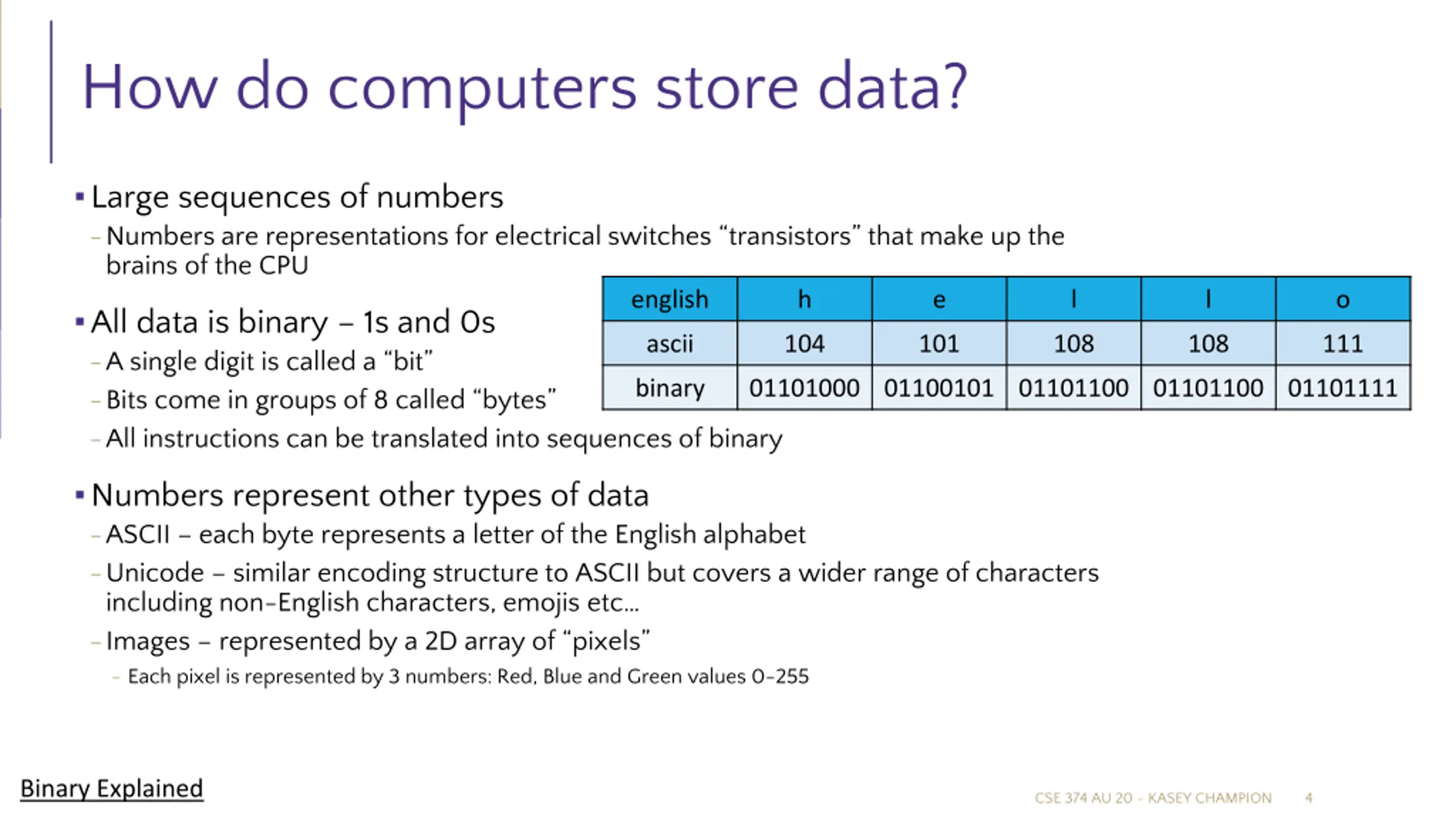 How do computers store data?

▪ Large sequences of numbers

– Numbers are representations for electrical switches “transistors” that make up the brains of the CPU

▪ All data is binary – 1s and 0s

– A single digit is called a “bit”

– Bits come in groups of 8 called “bytes”

– All instructions can be translated into sequences of binary

| english | h | e | l | l | o |
|---|---|---|---|---|---|
| ascii | 104 | 101 | 108 | 108 | 111 |
| binary | 01101000 | 01100101 | 01101100 | 01101100 | 01101111 |

▪ Numbers represent other types of data

– ASCII – each byte represents a letter of the English alphabet

– Unicode – similar encoding structure to ASCII but covers a wider range of characters including non-English characters, emojis etc…

– Images – represented by a 2D array of “pixels”

– Each pixel is represented by 3 numbers: Red, Blue and Green values 0-255

Binary Explained

CSE 374 AU 20 - KASEY CHAMPION 4